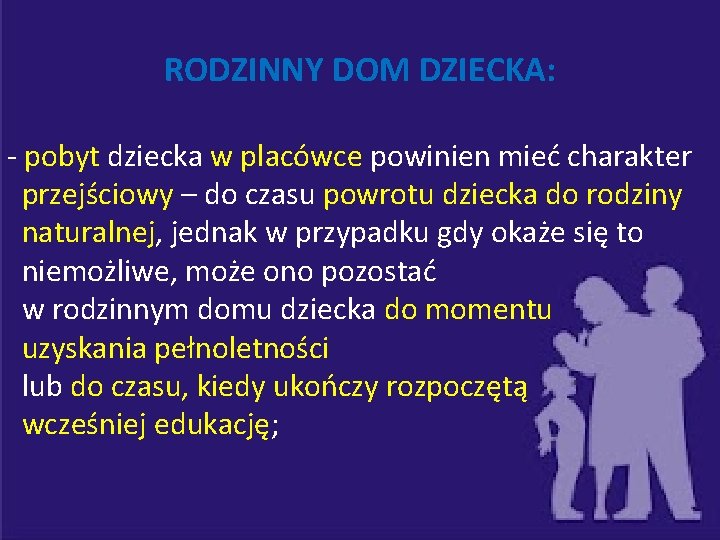 RODZINNY DOM DZIECKA:

- pobyt dziecka w placówce powinien mieć charakter przejściowy – do czasu powrotu dziecka do rodziny naturalnej, jednak w przypadku gdy okaże się to niemożliwe, może ono pozostać w rodzinnym domu dziecka do momentu uzyskania pełnoletności lub do czasu, kiedy ukończy rozpoczętą wcześniej edukację;